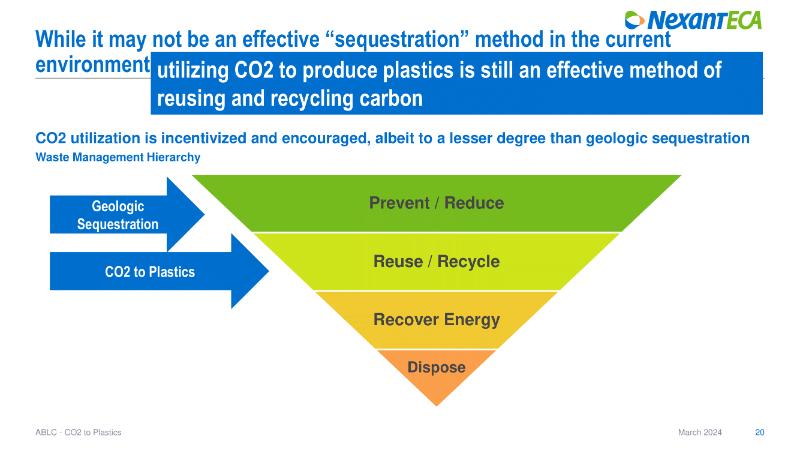 NexantECA

While it may not be an effective “sequestration” method in the current environment utilizing CO2 to produce plastics is still an effective method of reusing and recycling carbon

CO2 utilization is incentivized and encouraged, albeit to a lesser degree than geologic sequestration

Waste Management Hierarchy

Geologic Sequestration

CO2 to Plastics

Prevent / Reduce

Reuse / Recycle

Recover Energy

Dispose

ABLC - CO2 to Plastics

March 2024

20